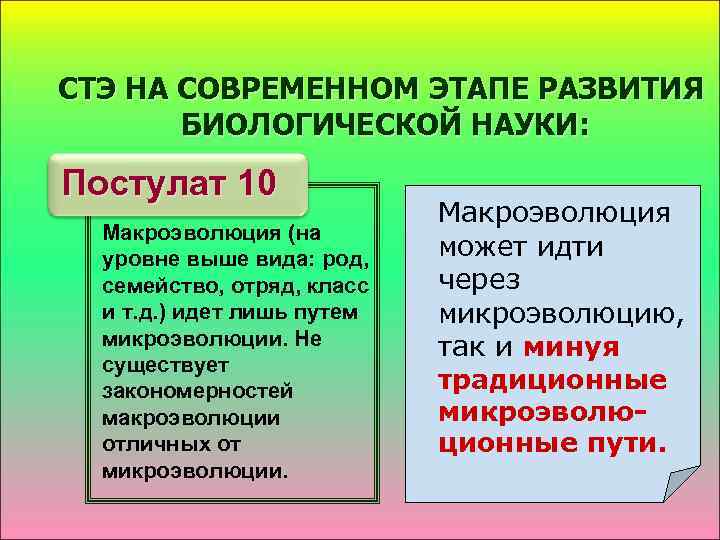 СТЭ НА СОВРЕМЕННОМ ЭТАПЕ РАЗВИТИЯ БИОЛОГИЧЕСКОЙ НАУКИ:

Постулат 10

Макроэволюция (на уровне выше вида: род, семейство, отряд, класс и т.д.) идет лишь путем микроэволюции. Не существует закономерностей макроэволюции отличных от микроэволюции.

Макроэволюция может идти через микроэволюцию, так и минуя традиционные микроэволюционные пути.